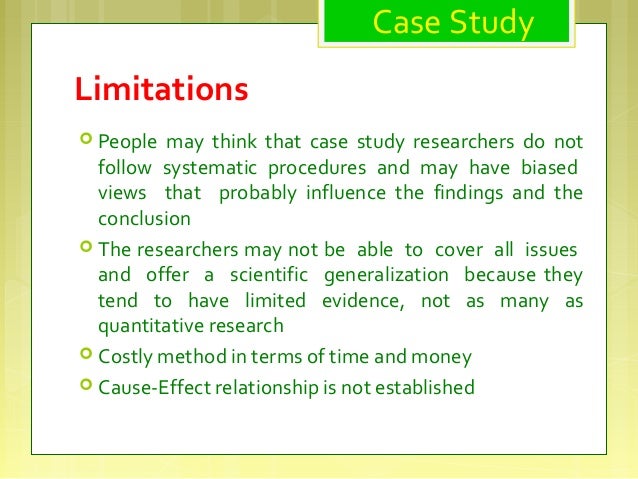 Case Study

Limitations

People may think that case study researchers do not follow systematic procedures and may have biased views that probably influence the findings and the conclusion

The researchers may not be able to cover all issues and offer a scientific generalization because they tend to have limited evidence, not as many as quantitative research

Costly method in terms of time and money

Cause-Effect relationship is not established